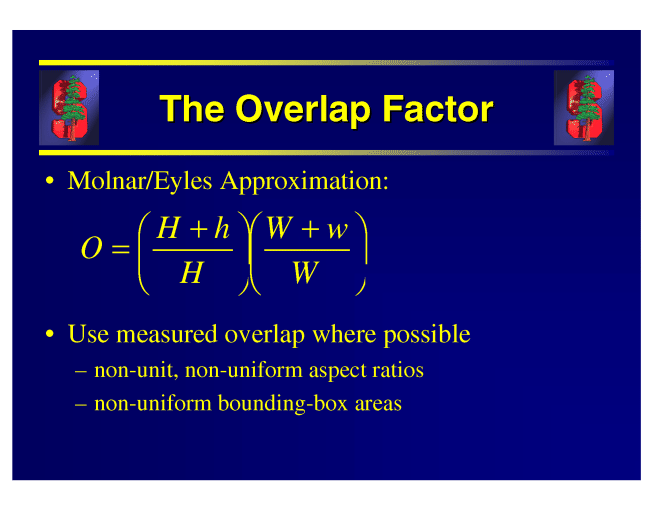 The Overlap Factor

• Molnar/Eyles Approximation:

$O = \left(\frac{H+h}{H}\right)\left(\frac{W+w}{W}\right)$

• Use measured overlap where possible

– non-unit, non-uniform aspect ratios

– non-uniform bounding-box areas